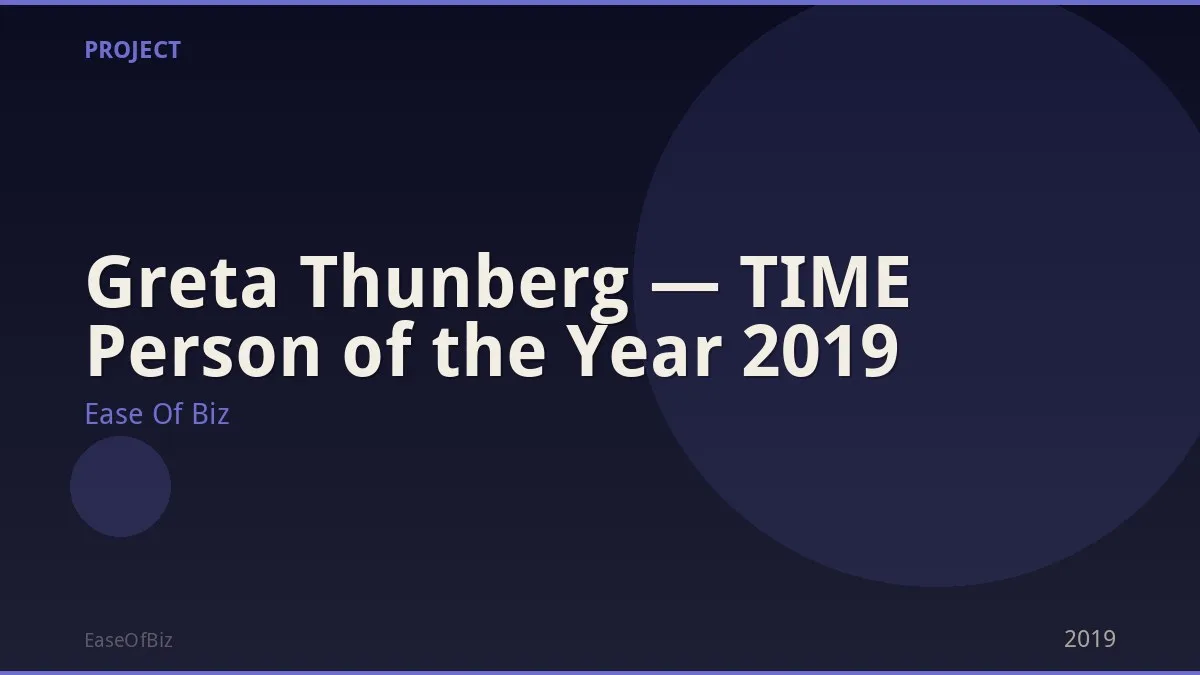 PROJECT

Greta Thunberg — TIME Person of the Year 2019

Ease Of Biz

EaseOfBiz

2019